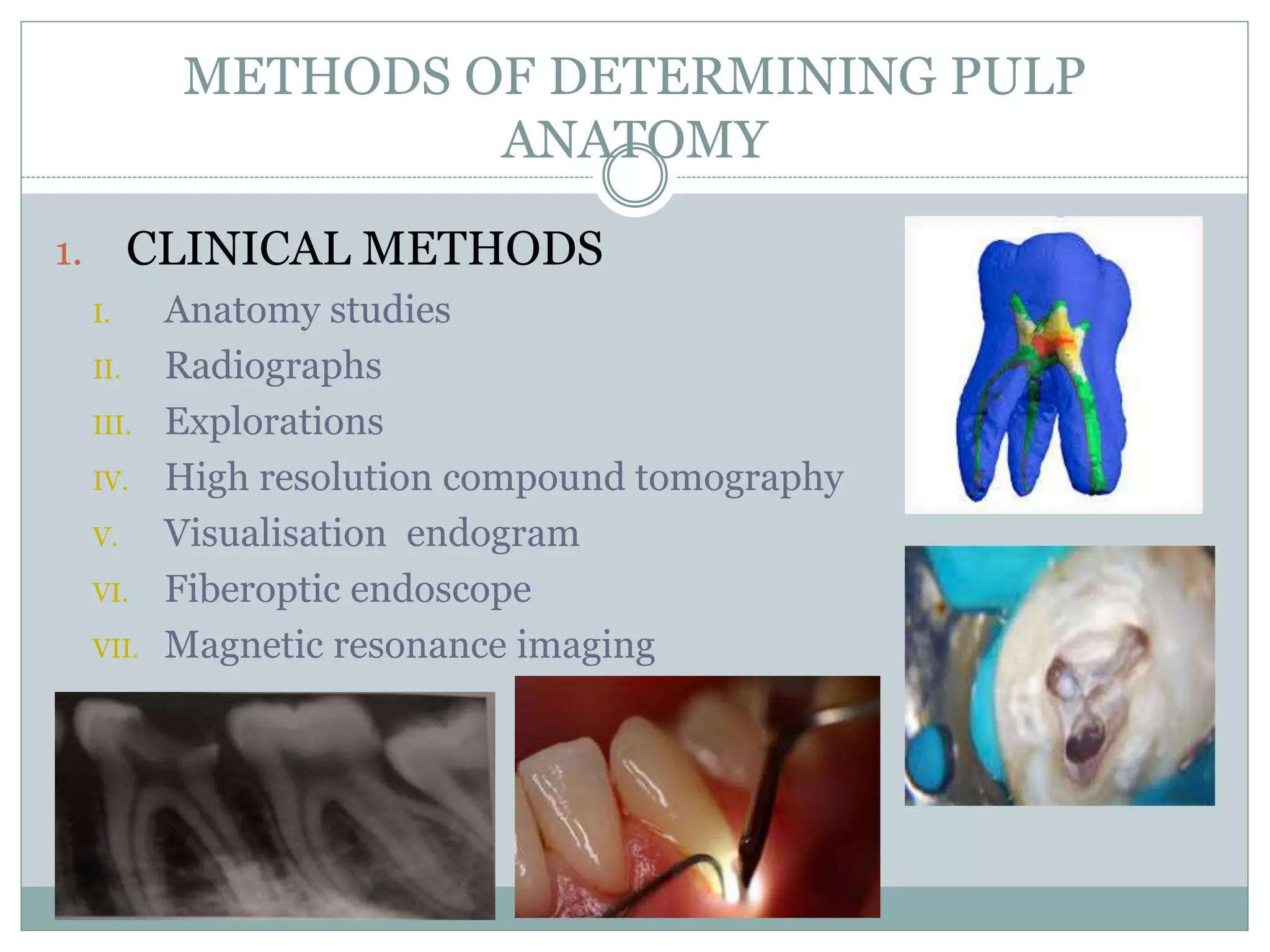 METHODS OF DETERMINING PULP ANATOMY

1. CLINICAL METHODS

I. Anatomy studies
II. Radiographs
III. Explorations
IV. High resolution compound tomography
V. Visualisation  endogram
VI. Fiberoptic endoscope
VII. Magnetic resonance imaging